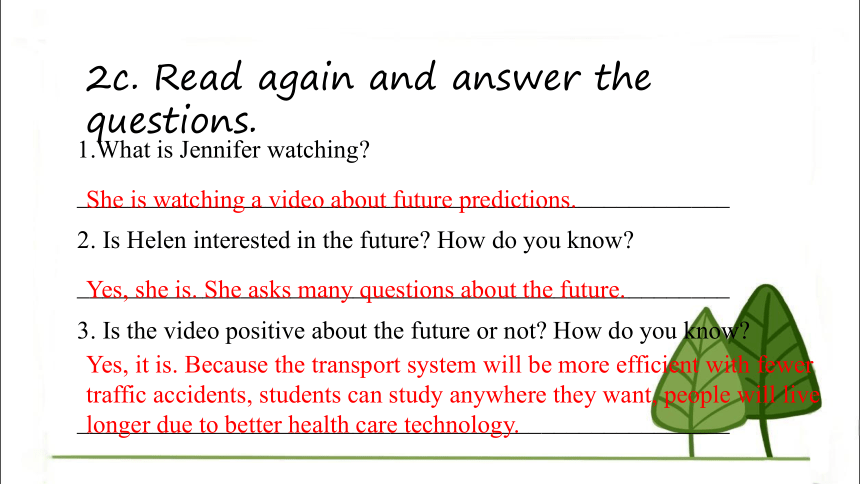 2c. Read again and answer the questions.

1.What is Jennifer watching?

She is watching a video about future predictions.

2. Is Helen interested in the future? How do you know?

Yes, she is. She asks many questions about the future.

3. Is the video positive about the future or not? How do you know?

Yes, it is. Because the transport system will be more efficient with fewer traffic accidents, students can study anywhere they want, people will live longer due to better health care technology.